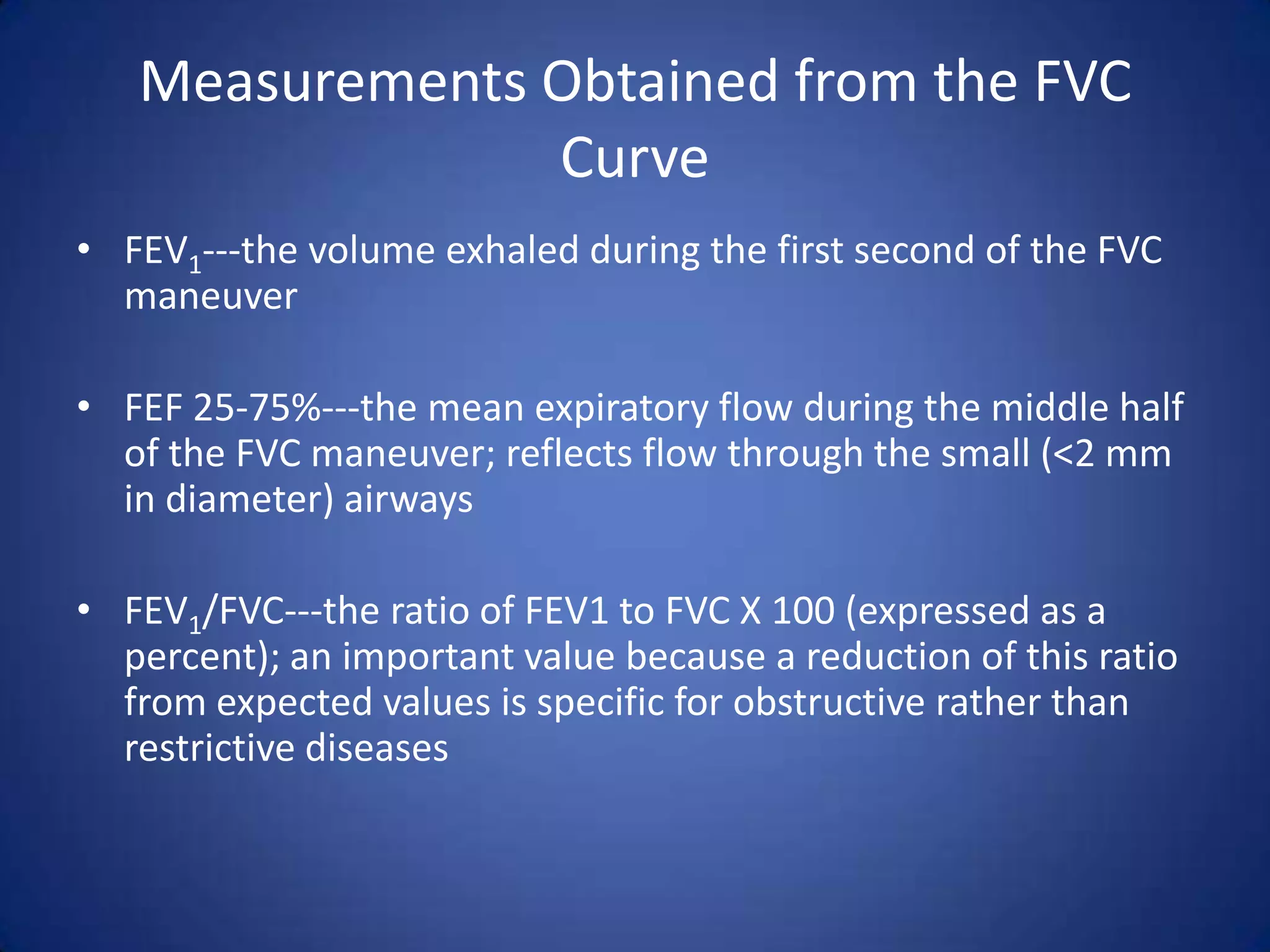 Measurements Obtained from the FVC Curve

• $FEV_1$---the volume exhaled during the first second of the FVC maneuver

• FEF 25-75%---the mean expiratory flow during the middle half of the FVC maneuver; reflects flow through the small (<2 mm in diameter) airways

• $FEV_1$/FVC---the ratio of FEV1 to FVC X 100 (expressed as a percent); an important value because a reduction of this ratio from expected values is specific for obstructive rather than restrictive diseases